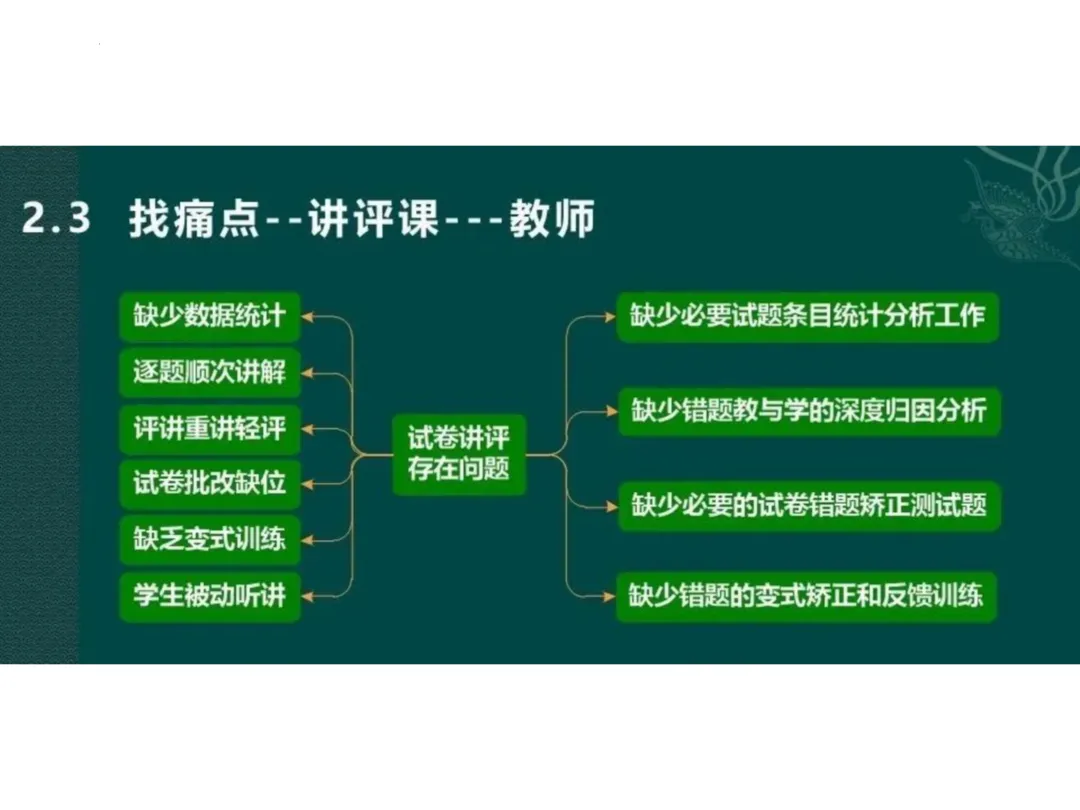 2.3 找痛点--讲评课---教师

缺少数据统计
逐题顺次讲解
评讲重讲轻评
试卷批改缺位
缺乏变式训练
学生被动听讲

试卷讲评存在问题

缺少必要试题条目统计分析工作
缺少错题教与学的深度归因分析
缺少必要的试卷错题矫正测试题
缺少错题的变式矫正和反馈训练